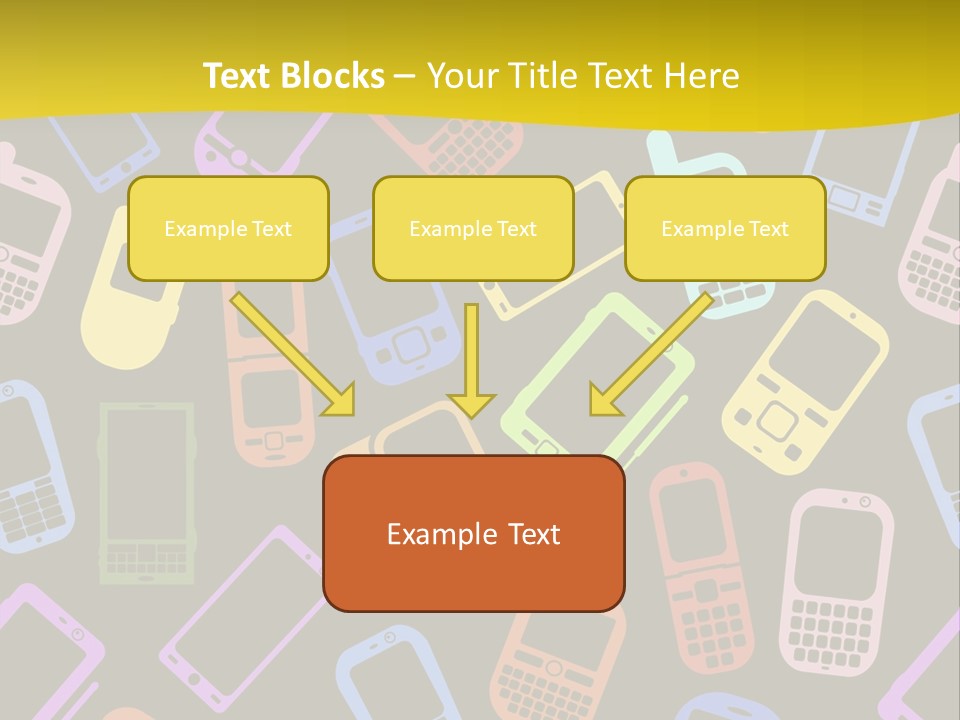 Text Blocks – Your Title Text Here

Example Text

Example Text

Example Text

Example Text